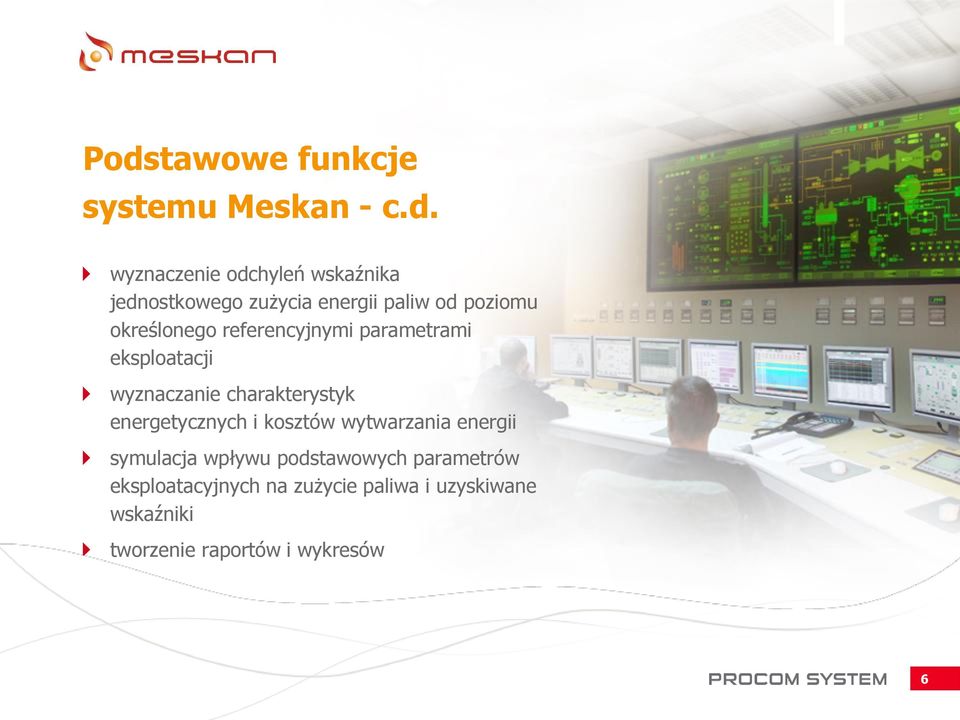 meskan

Podstawowe funkcje systemu Meskan - c.d.

wyznaczenie odchyleń wskaźnika jednostkowego zużycia energii paliw od poziomu określonego referencyjnymi parametrami eksploatacji

wyznaczanie charakterystyk energetycznych i kosztów wytwarzania energii

symulacja wpływu podstawowych parametrów eksploatacyjnych na zużycie paliwa i uzyskiwane wskaźniki

tworzenie raportów i wykresów

PROCOM SYSTEM 6